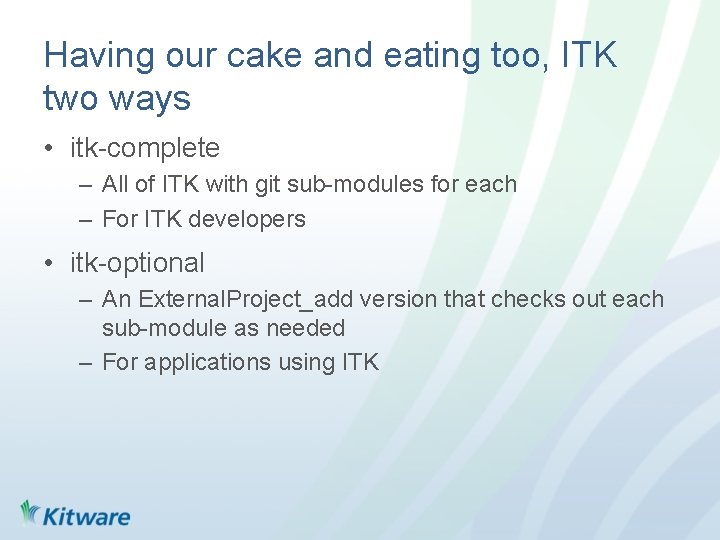 Having our cake and eating too, ITK two ways

• itk-complete
  – All of ITK with git sub-modules for each
  – For ITK developers
• itk-optional
  – An ExternalProject_add version that checks out each sub-module as needed
  – For applications using ITK

Kitware